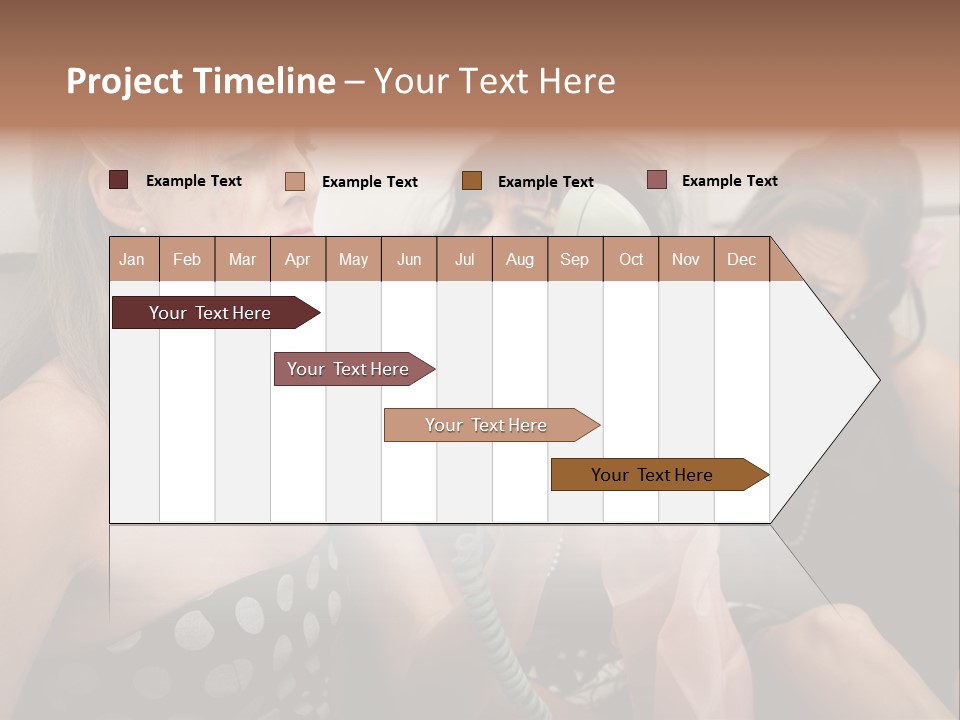 Project Timeline – Your Text Here

Example Text Example Text Example Text Example Text

| Jan | Feb | Mar | Apr | May | Jun | Jul | Aug | Sep | Oct | Nov | Dec |
|---|---|---|---|---|---|---|---|---|---|---|---|

Your Text Here

Your Text Here

Your Text Here

Your Text Here